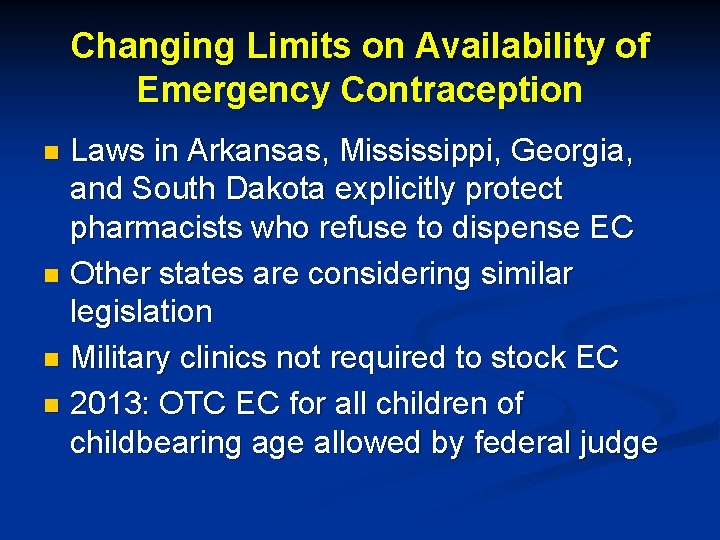 Changing Limits on Availability of Emergency Contraception

- Laws in Arkansas, Mississippi, Georgia, and South Dakota explicitly protect pharmacists who refuse to dispense EC
- Other states are considering similar legislation
- Military clinics not required to stock EC
- 2013: OTC EC for all children of childbearing age allowed by federal judge